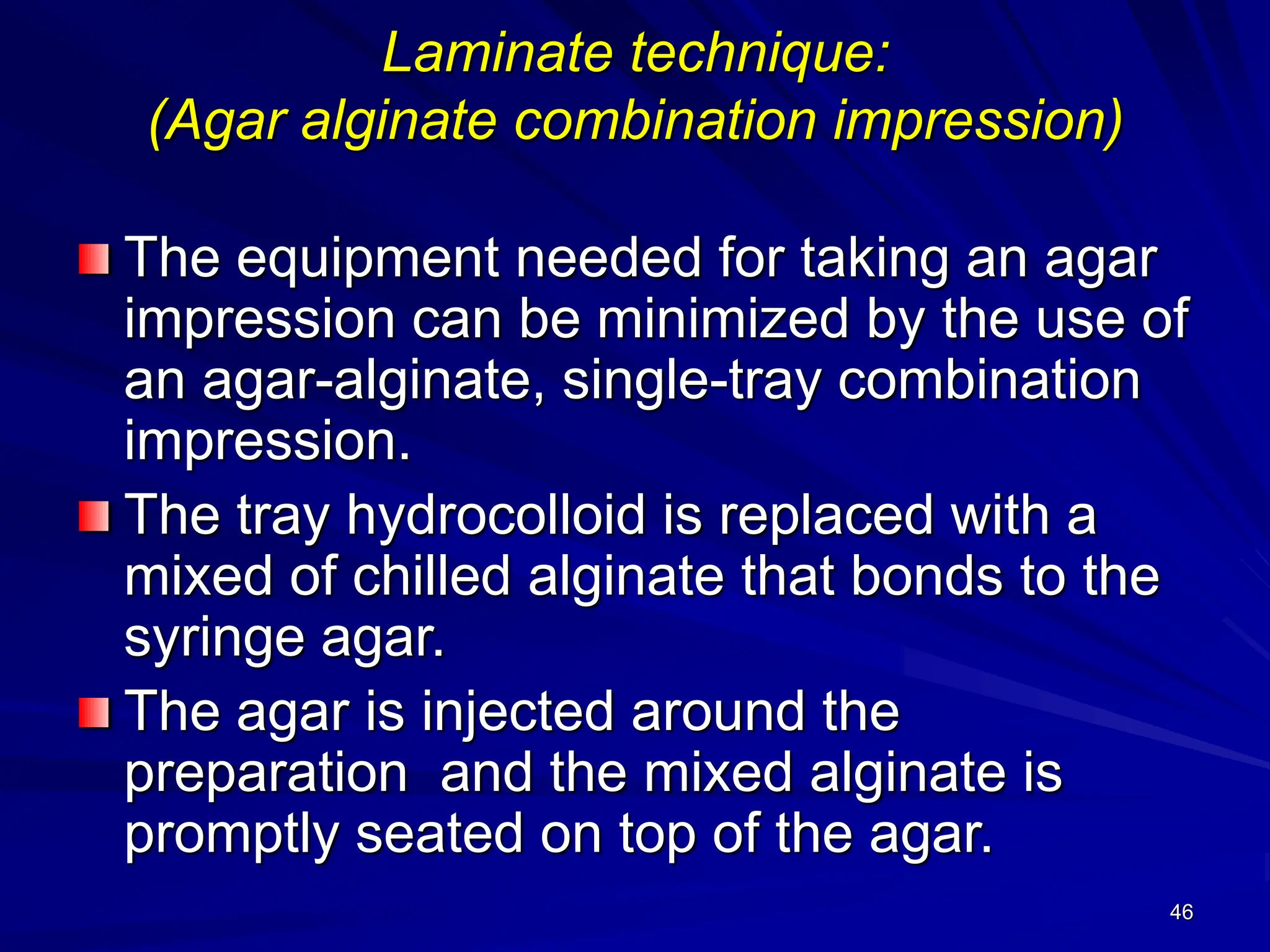 Laminate technique:
(Agar alginate combination impression)

The equipment needed for taking an agar impression can be minimized by the use of an agar-alginate, single-tray combination impression.

The tray hydrocolloid is replaced with a mixed of chilled alginate that bonds to the syringe agar.

The agar is injected around the preparation  and the mixed alginate is promptly seated on top of the agar.

46